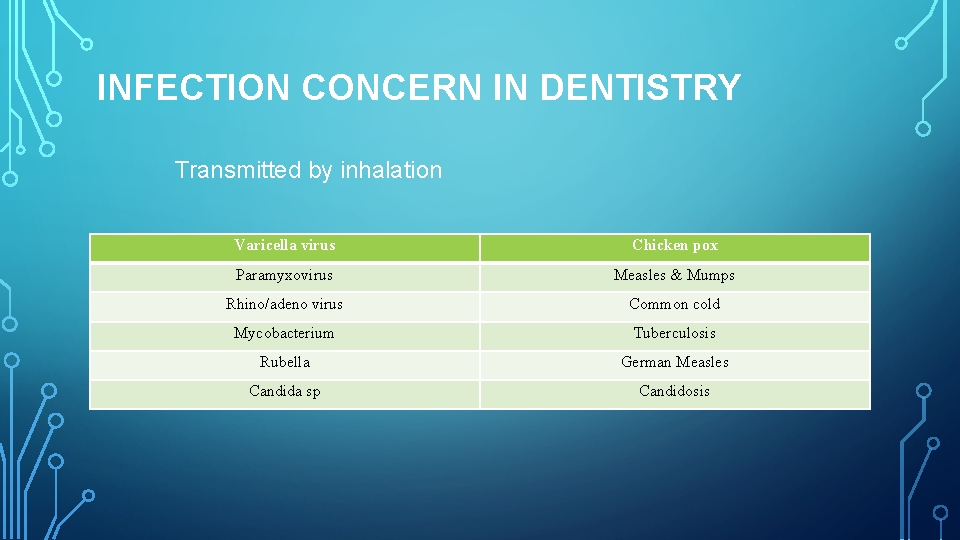 INFECTION CONCERN IN DENTISTRY

Transmitted by inhalation

| Varicella virus | Chicken pox |
|---|---|
| Paramyxovirus | Measles & Mumps |
| Rhino/adeno virus | Common cold |
| Mycobacterium | Tuberculosis |
| Rubella | German Measles |
| Candida sp | Candidosis |